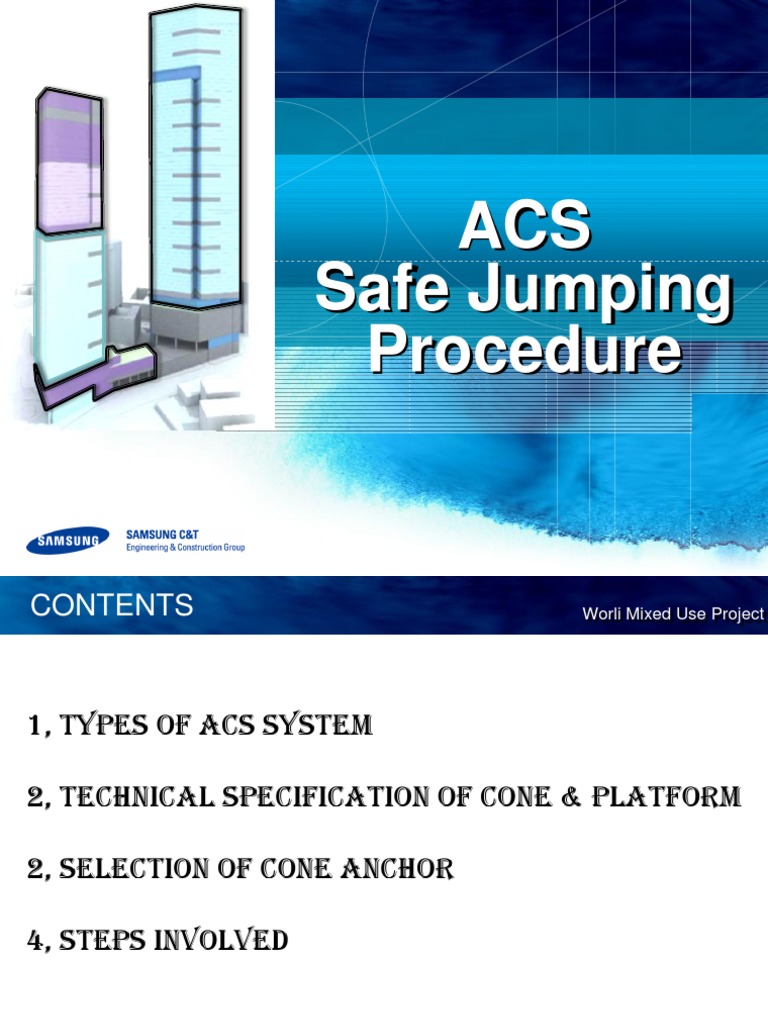 ACS
Safe Jumping
Procedure

SAMSUNG

SAMSUNG C&T
Engineering & Construction Group

CONTENTS

Worli Mixed Use Project

1, TYPES OF ACS SYSTEM

2, TECHNICAL SPECIFICATION OF CONE & PLATFORM

2, SELECTION OF CONE ANCHOR

4, STEPS INVOLVED